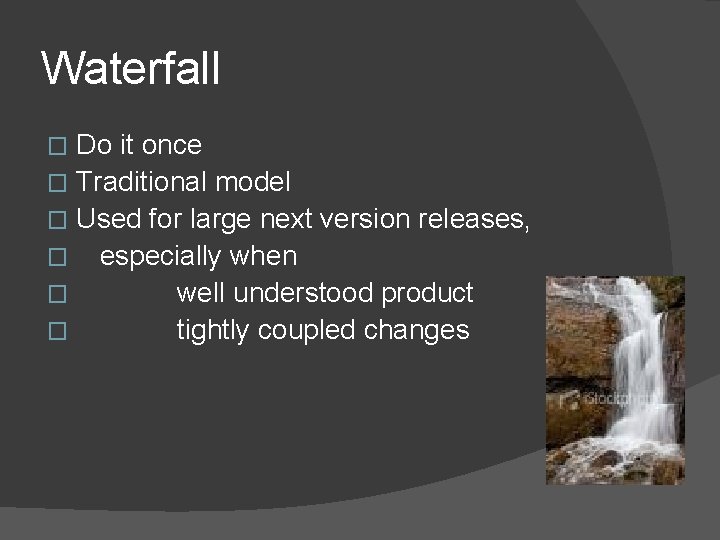 Waterfall

□ Do it once
□ Traditional model
□ Used for large next version releases,
□ especially when
□ well understood product
□ tightly coupled changes

iStockphoto